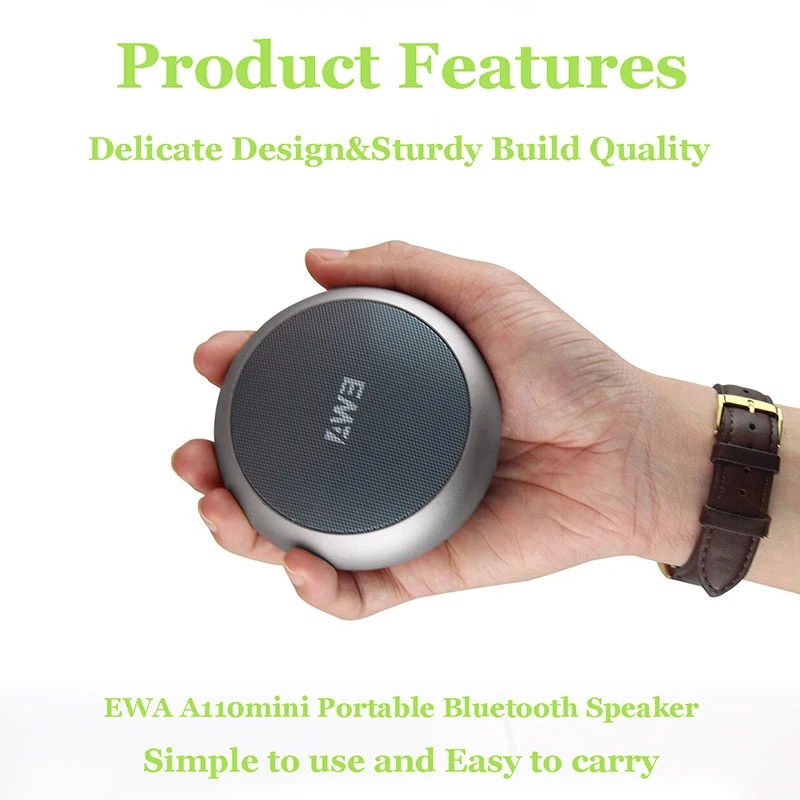 Product Features

Delicate Design&Sturdy Build Quality

EWA

EWA A110mini Portable Bluetooth Speaker

Simple to use and Easy to carry